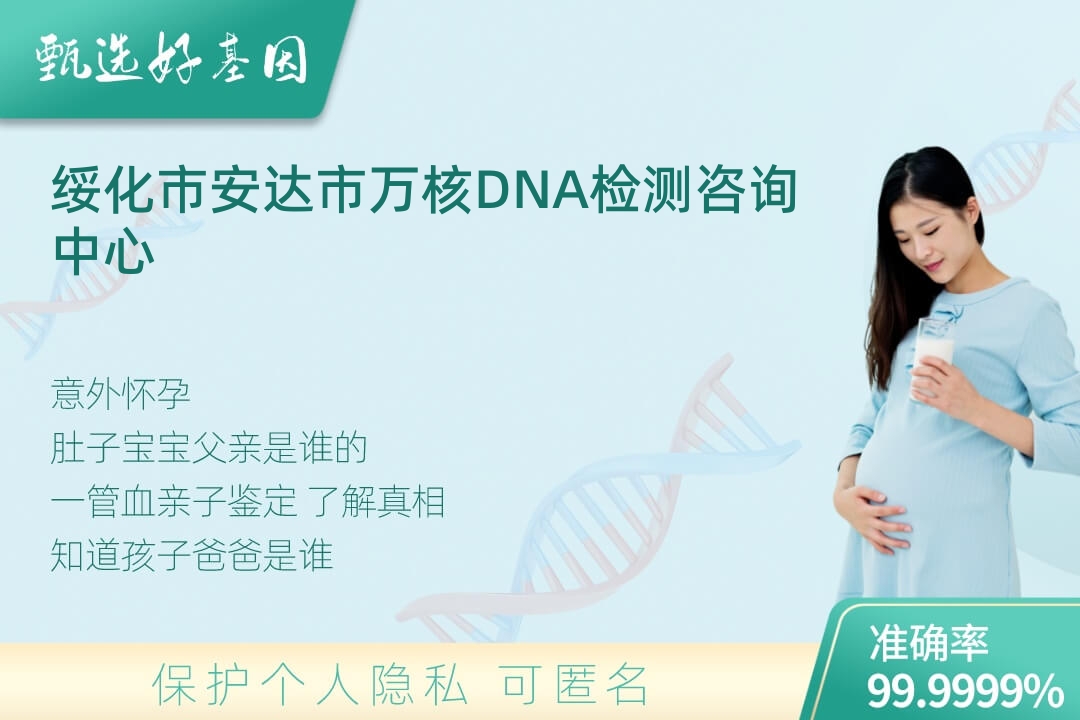 甄选好基因

绥化市安达市万核DNA检测咨询中心

意外怀孕
肚子宝宝父亲是谁的
一管血亲子鉴定 了解真相
知道孩子爸爸是谁

保护个人隐私 可匿名

准确率
99.9999%